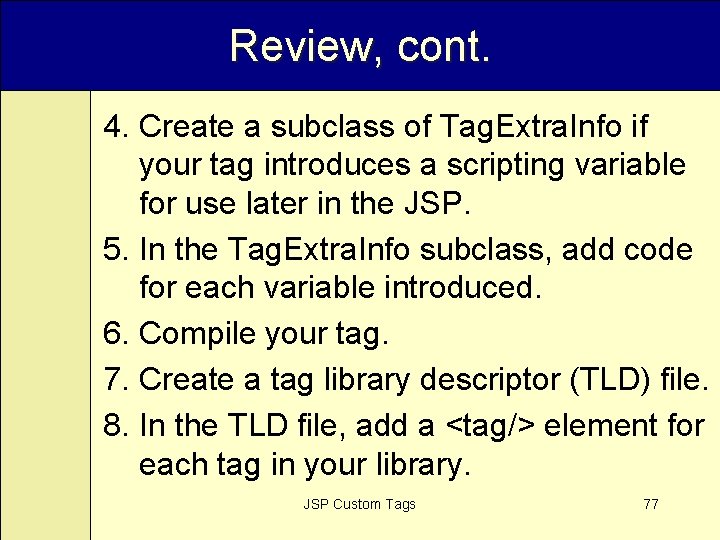 Review, cont.

4. Create a subclass of TagExtraInfo if your tag introduces a scripting variable for use later in the JSP.

5. In the TagExtraInfo subclass, add code for each variable introduced.

6. Compile your tag.

7. Create a tag library descriptor (TLD) file.

8. In the TLD file, add a <tag/> element for each tag in your library.

JSP Custom Tags

77